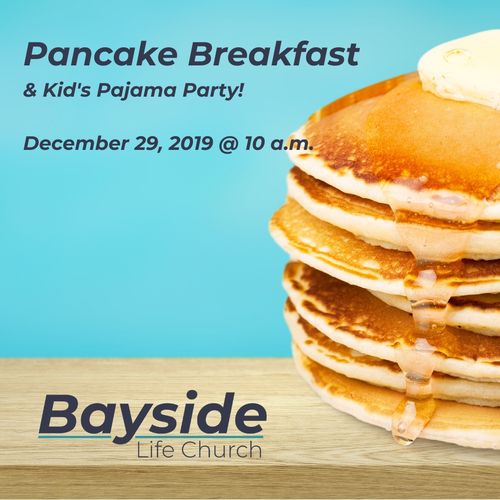 Pancake Breakfast
& Kid's Pajama Party!

December 29, 2019 @ 10 a.m.

Bayside
Life Church